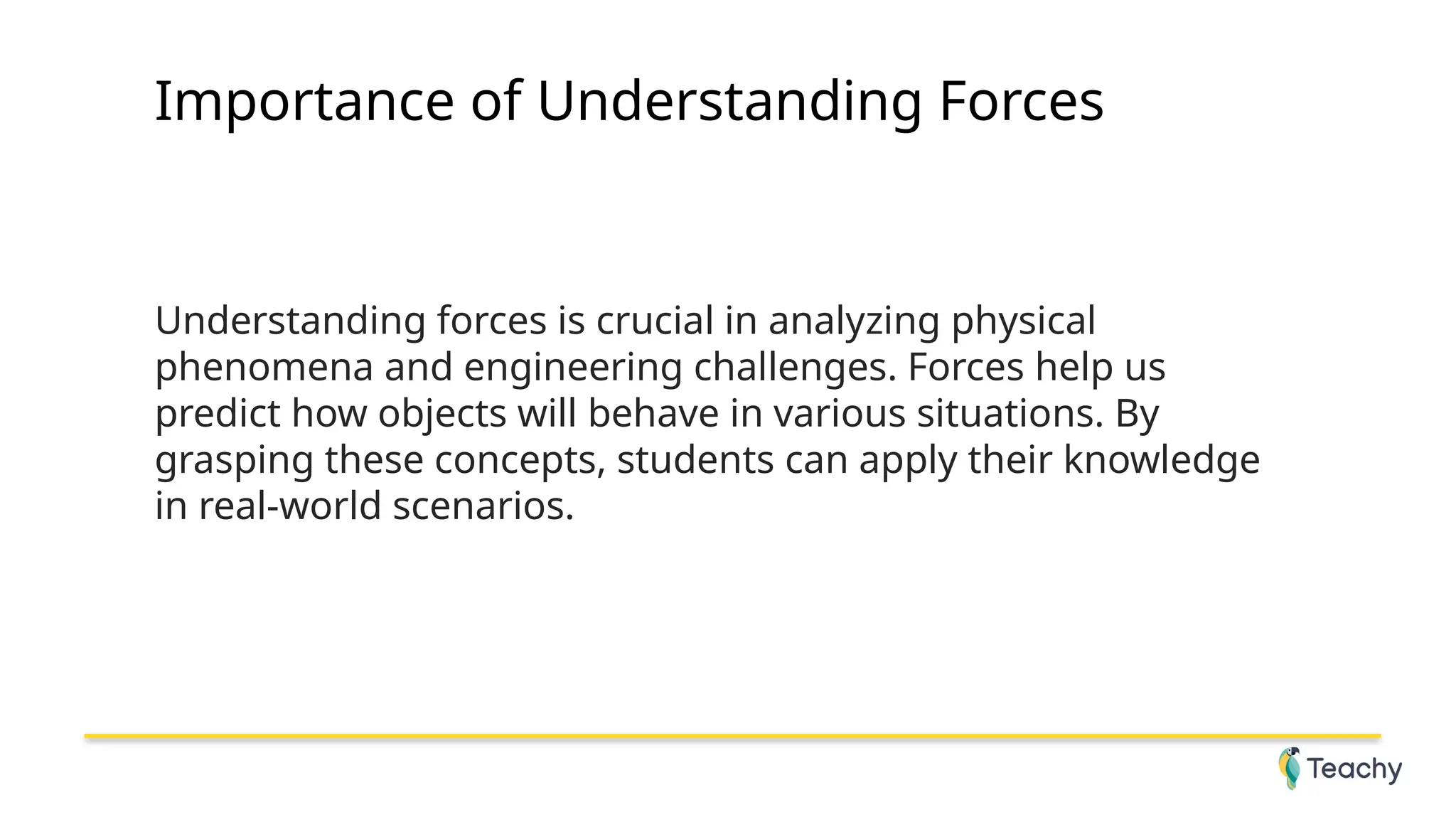 Importance of Understanding Forces

Understanding forces is crucial in analyzing physical phenomena and engineering challenges. Forces help us predict how objects will behave in various situations. By grasping these concepts, students can apply their knowledge in real-world scenarios.

Teachy